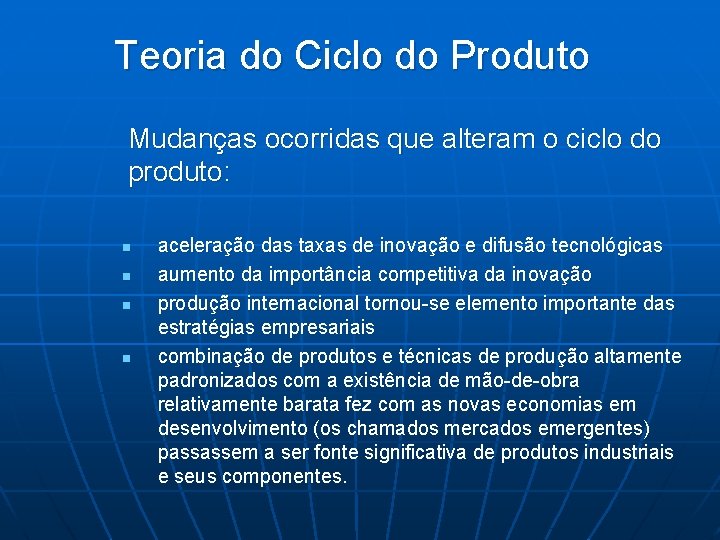 Teoria do Ciclo do Produto

Mudanças ocorridas que alteram o ciclo do produto:

- aceleração das taxas de inovação e difusão tecnológicas
- aumento da importância competitiva da inovação
- produção internacional tornou-se elemento importante das estratégias empresariais
- combinação de produtos e técnicas de produção altamente padronizados com a existência de mão-de-obra relativamente barata fez com as novas economias em desenvolvimento (os chamados mercados emergentes) passassem a ser fonte significativa de produtos industriais e seus componentes.